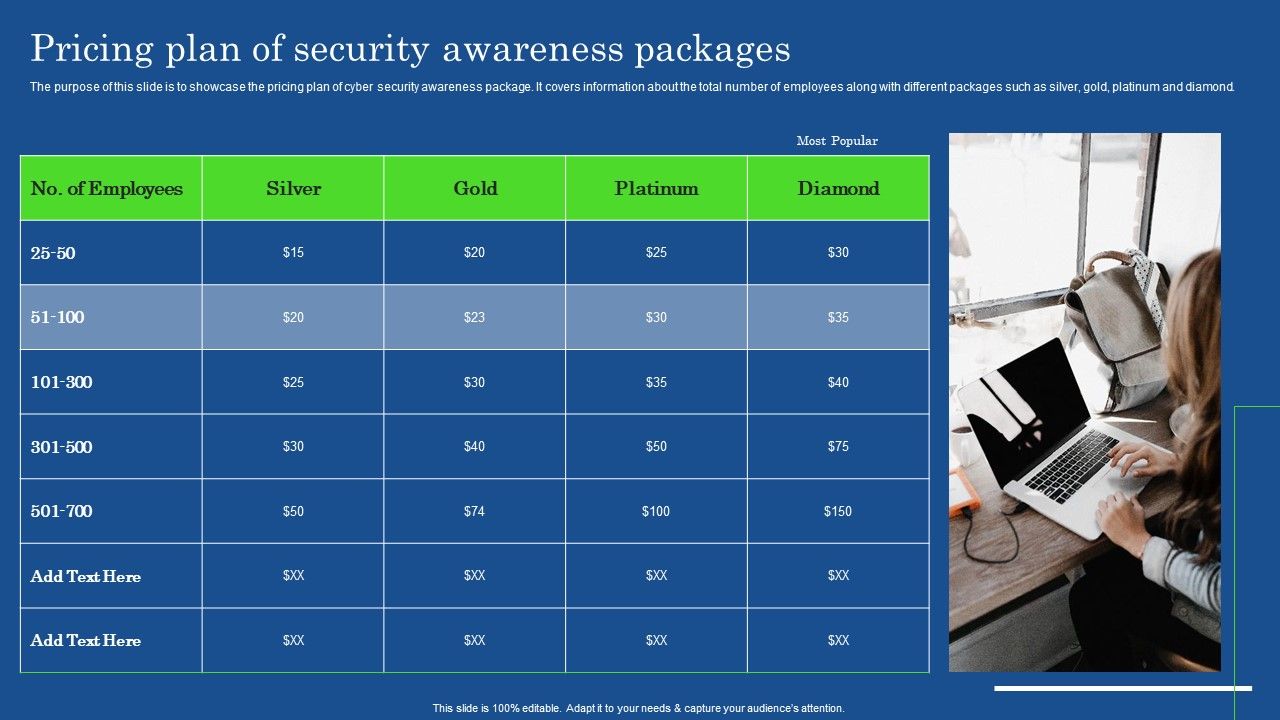 Pricing plan of security awareness packages

The purpose of this slide is to showcase the pricing plan of cyber security awareness package. It covers information about the total number of employees along with different packages such as silver, gold, platinum and diamond.

Most Popular

| No. of Employees | Silver | Gold | Platinum | Diamond |
|---|---|---|---|---|
| 25-50 | \$15 | \$20 | \$25 | \$30 |
| 51-100 | \$20 | \$23 | \$30 | \$35 |
| 101-300 | \$25 | \$30 | \$35 | \$40 |
| 301-500 | \$30 | \$40 | \$50 | \$75 |
| 501-700 | \$50 | \$74 | \$100 | \$150 |
| Add Text Here | \$XX | \$XX | \$XX | \$XX |
| Add Text Here | \$XX | \$XX | \$XX | \$XX |

This slide is 100% editable. Adapt it to your needs & capture your audience's attention.